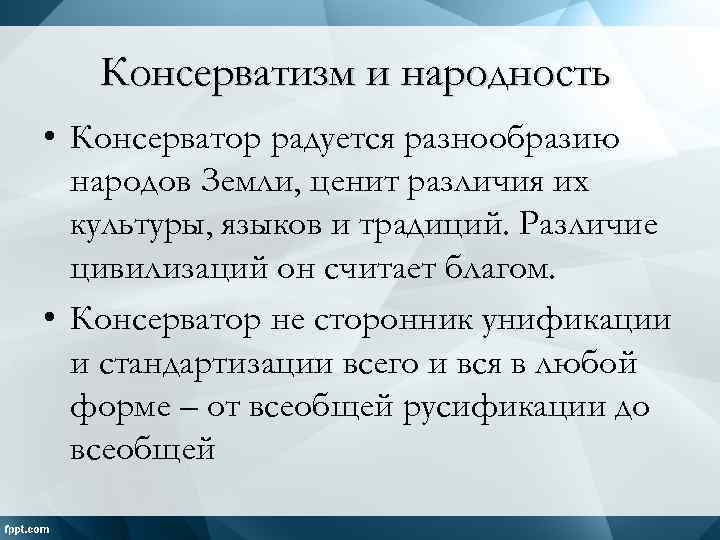 Консерватизм и народность

• Консерватор радуется разнообразию народов Земли, ценит различия их культуры, языков и традиций. Различие цивилизаций он считает благом.

• Консерватор не сторонник унификации и стандартизации всего и вся в любой форме – от всеобщей русификации до всеобщей

fppt.com